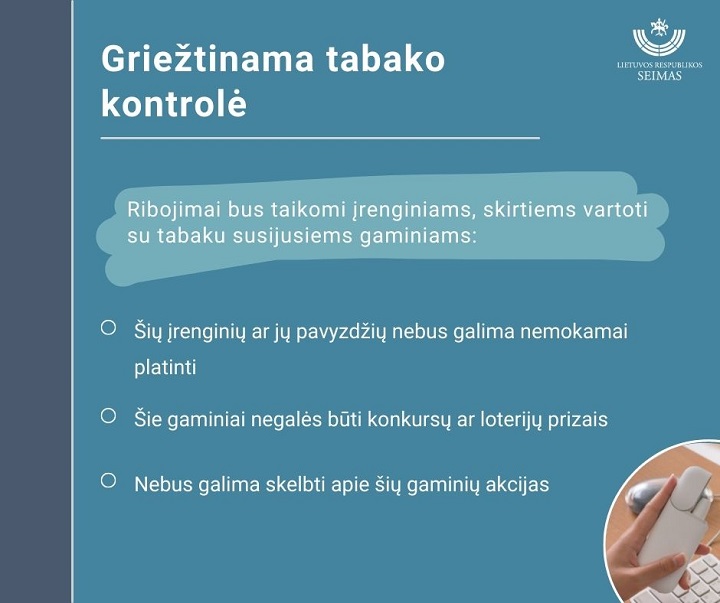 Griežtinama tabako kontrolė

LIETUVOS RESPUBLIKOS SEIMAS

Ribojimai bus taikomi įrenginiams, skirtiems vartoti su tabaku susijusiems gaminiams:

Šių įrenginių ar jų pavyzdžių nebus galima nemokamai platinti

Šie gaminiai negalės būti konkursų ar loterijų prizais

Nebus galima skelbti apie šių gaminių akcijas